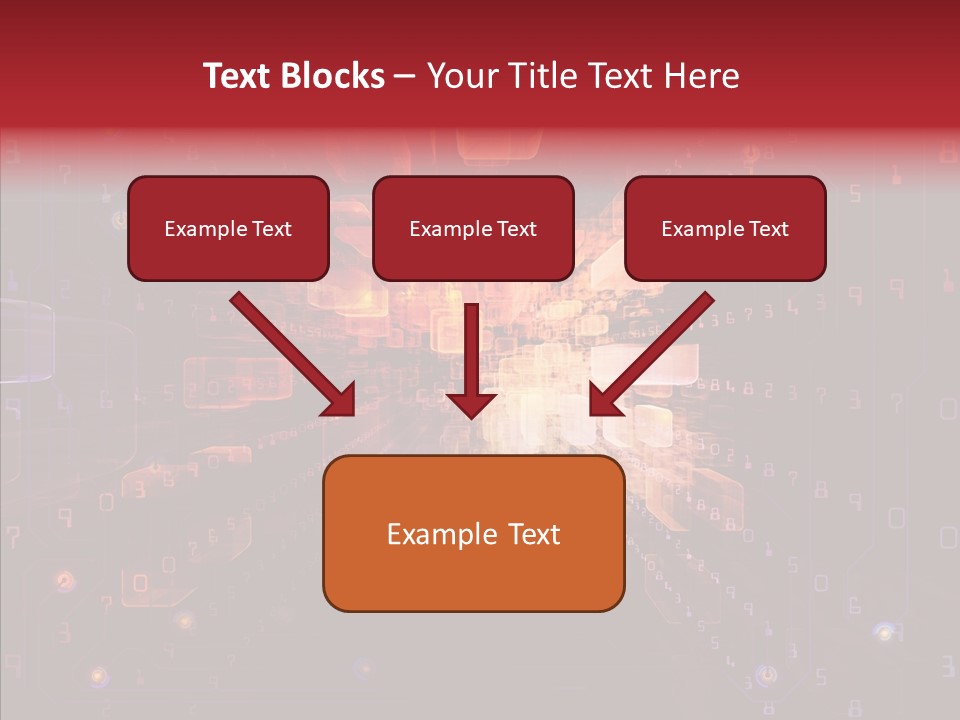 Text Blocks – Your Title Text Here

Example Text

Example Text

Example Text

Example Text